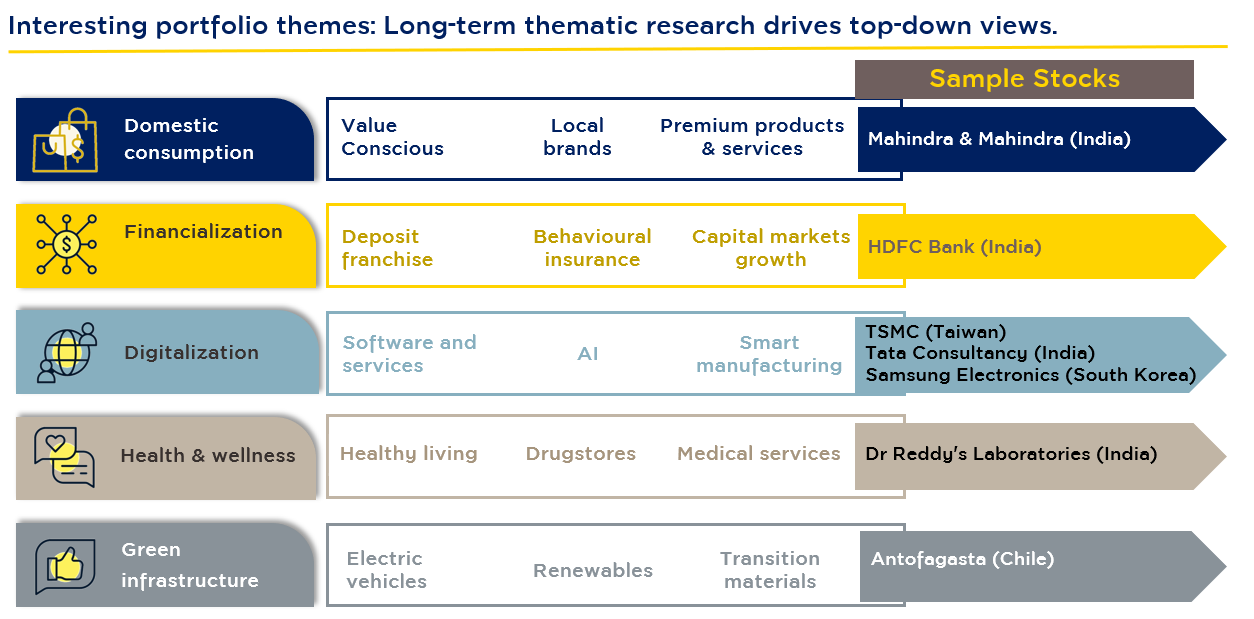 Interesting portfolio themes: Long-term thematic research drives top-down views.

Sample Stocks

Domestic consumption

Value Conscious

Local brands

Premium products & services

Mahindra & Mahindra (India)

Financialization

Deposit franchise

Behavioural insurance

Capital markets growth

HDFC Bank (India)

Digitalization

Software and services

AI

Smart manufacturing

TSMC (Taiwan)
Tata Consultancy (India)
Samsung Electronics (South Korea)

Health & wellness

Healthy living

Drugstores

Medical services

Dr Reddy's Laboratories (India)

Green infrastructure

Electric vehicles

Renewables

Transition materials

Antofagasta (Chile)